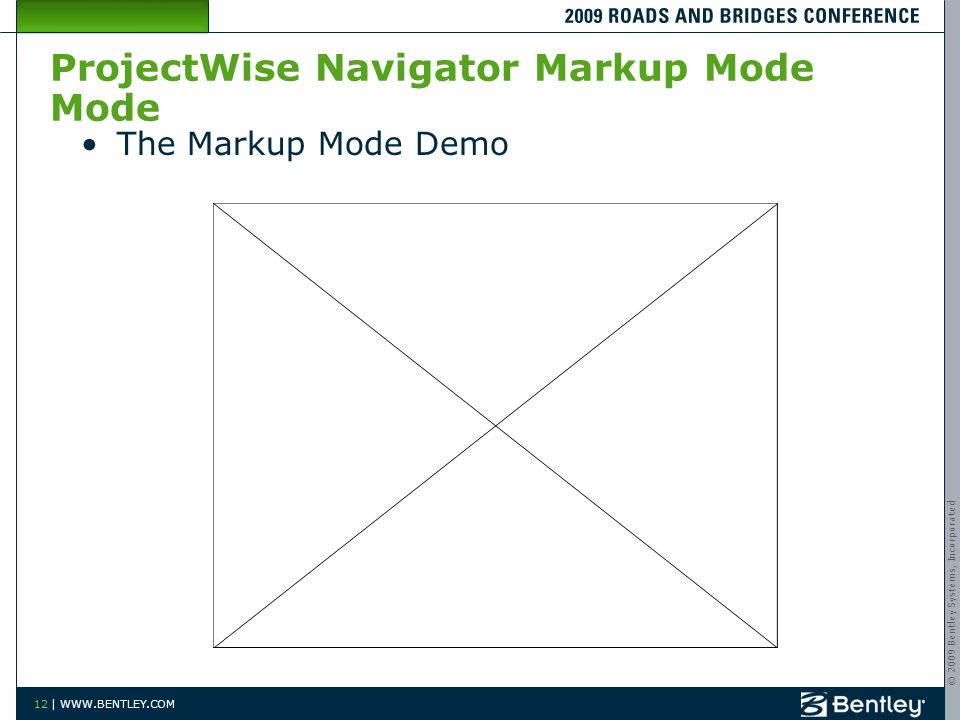 2009 ROADS AND BRIDGES CONFERENCE

ProjectWise Navigator Markup Mode Mode

• The Markup Mode Demo

© 2009 Bentley Systems, Incorporated

12 | WWW.BENTLEY.COM

Bentley